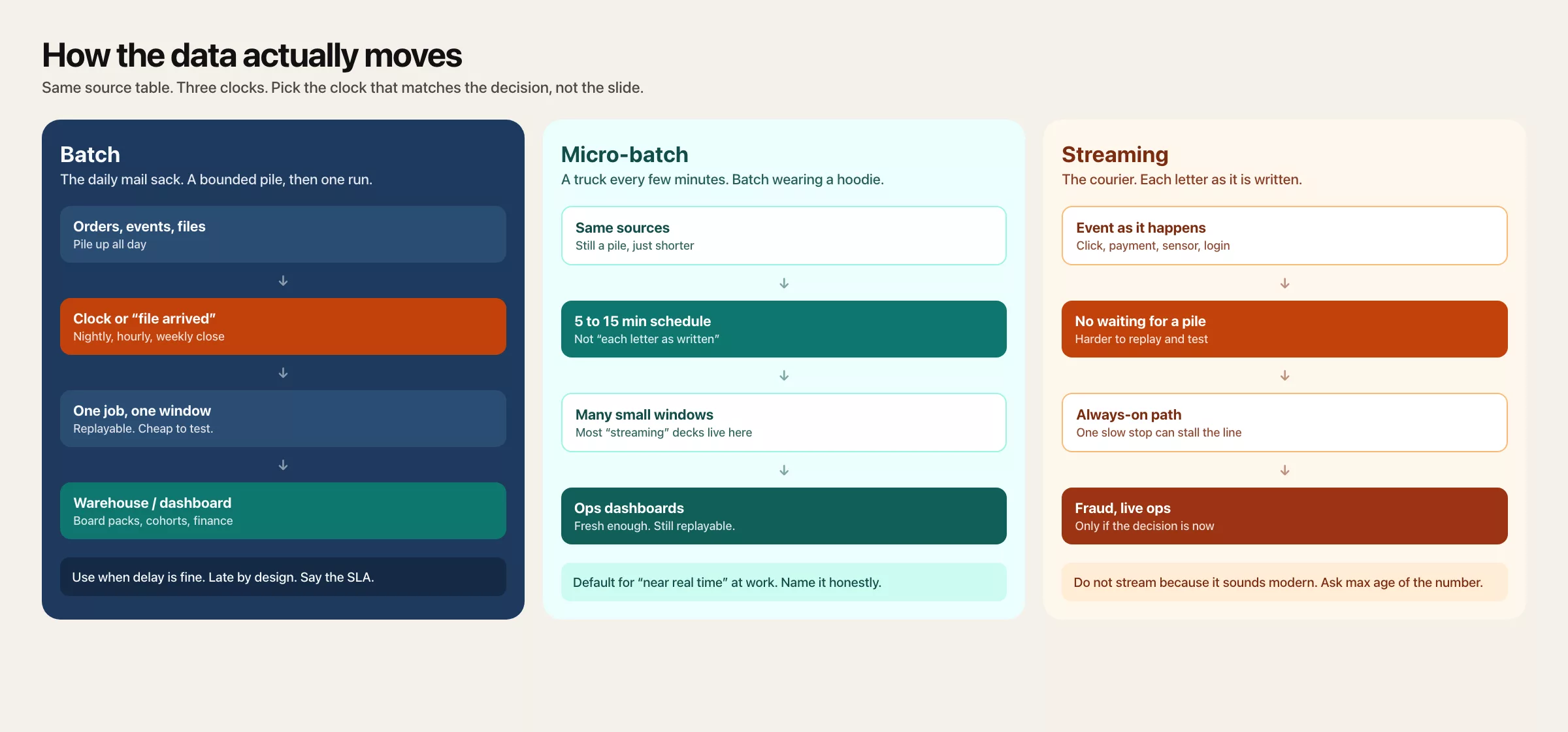 How the data actually moves

Same source table. Three clocks. Pick the clock that matches the decision, not the slide.

Batch
The daily mail sack. A bounded pile, then one run.

Orders, events, files
Pile up all day

↓

Clock or “file arrived”
Nightly, hourly, weekly close

↓

One job, one window
Replayable. Cheap to test.

↓

Warehouse / dashboard
Board packs, cohorts, finance

Use when delay is fine. Late by design. Say the SLA.

Micro-batch
A truck every few minutes. Batch wearing a hoodie.

Same sources
Still a pile, just shorter

↓

5 to 15 min schedule
Not “each letter as written”

↓

Many small windows
Most “streaming” decks live here

↓

Ops dashboards
Fresh enough. Still replayable.

Default for “near real time” at work. Name it honestly.

Streaming
The courier. Each letter as it is written.

Event as it happens
Click, payment, sensor, login

↓

No waiting for a pile
Harder to replay and test

↓

Always-on path
One slow stop can stall the line

↓

Fraud, live ops
Only if the decision is now

Do not stream because it sounds modern. Ask max age of the number.